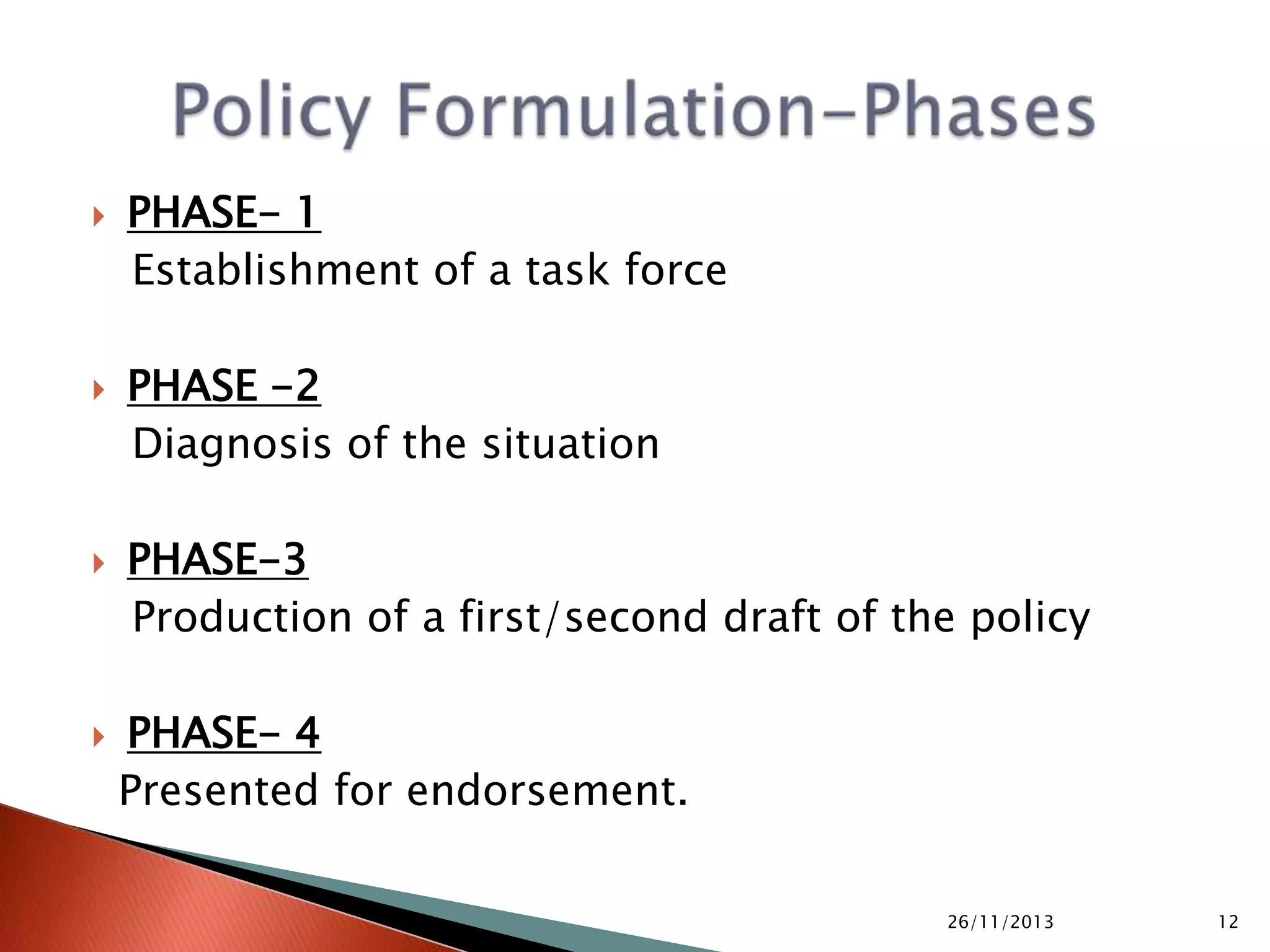 Policy Formulation–Phases

PHASE– 1
Establishment of a task force

PHASE –2
Diagnosis of the situation

PHASE–3
Production of a first/second draft of the policy

PHASE– 4
Presented for endorsement.

26/11/2013

12